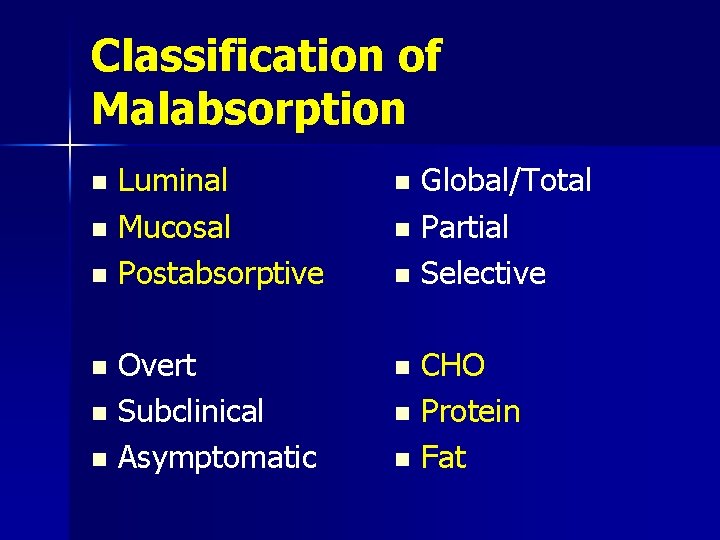 Classification of Malabsorption

- Luminal
- Mucosal
- Postabsorptive

- Overt
- Subclinical
- Asymptomatic

- Global/Total
- Partial
- Selective

- CHO
- Protein
- Fat